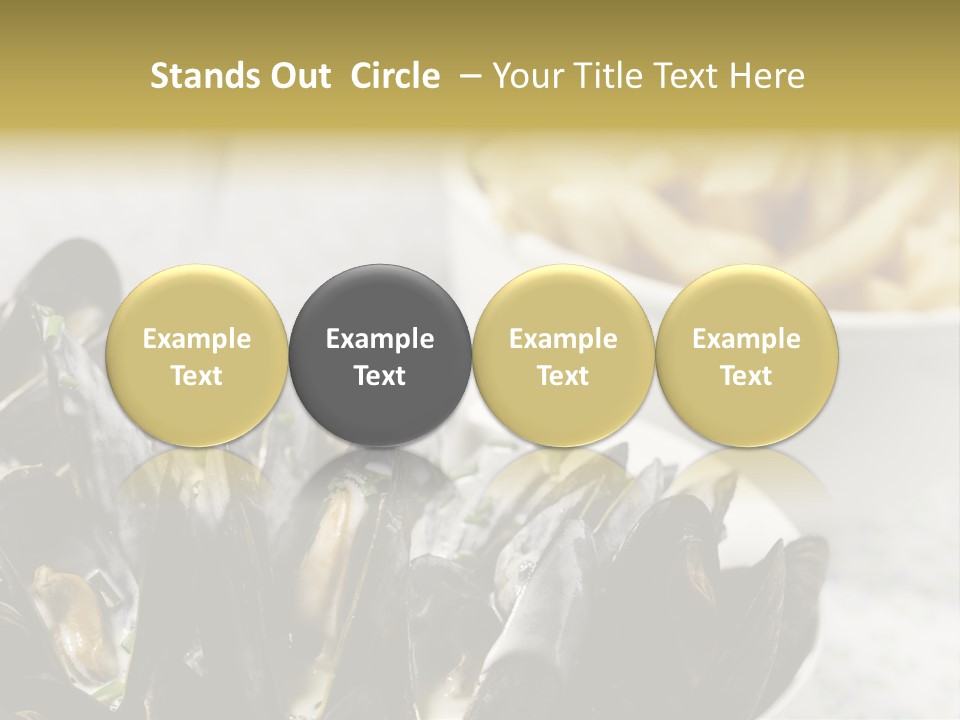 Stands Out Circle – Your Title Text Here

Example Text

Example Text

Example Text

Example Text